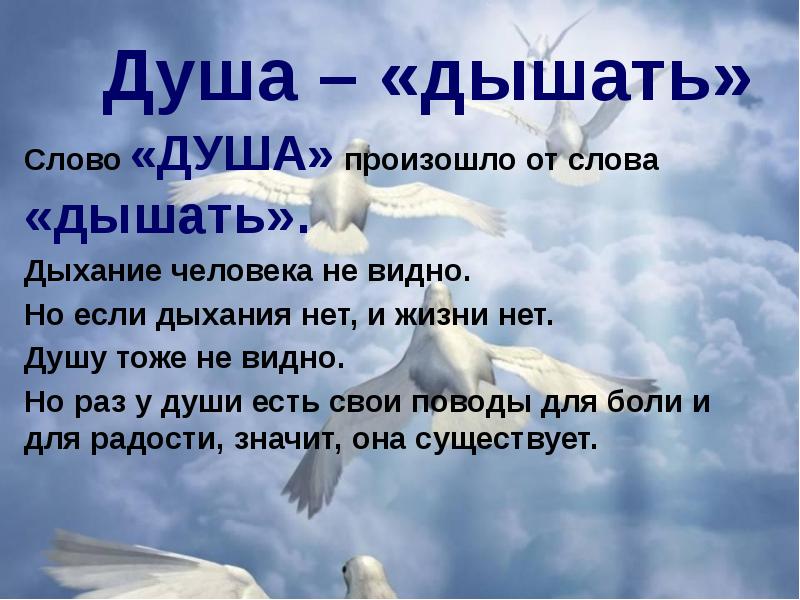 Душа – «дышать»

Слово «ДУША» произошло от слова «дышать».

Дыхание человека не видно.

Но если дыхания нет, и жизни нет.

Душу тоже не видно.

Но раз у души есть свои поводы для боли и для радости, значит, она существует.